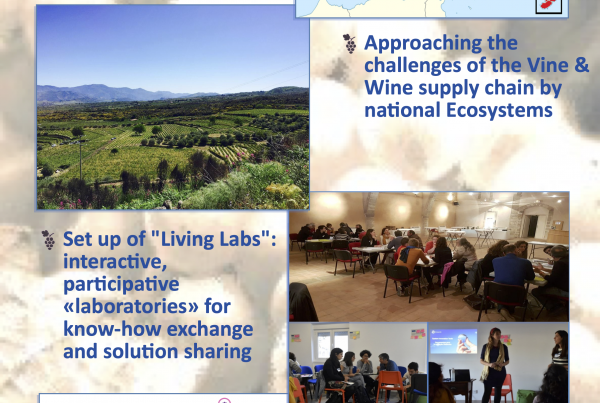 Approaching the challenges of the Vine & Wine supply chain by national Ecosystems

Set up of "Living Labs": interactive, participative «laboratories» for know-how exchange and solution sharing